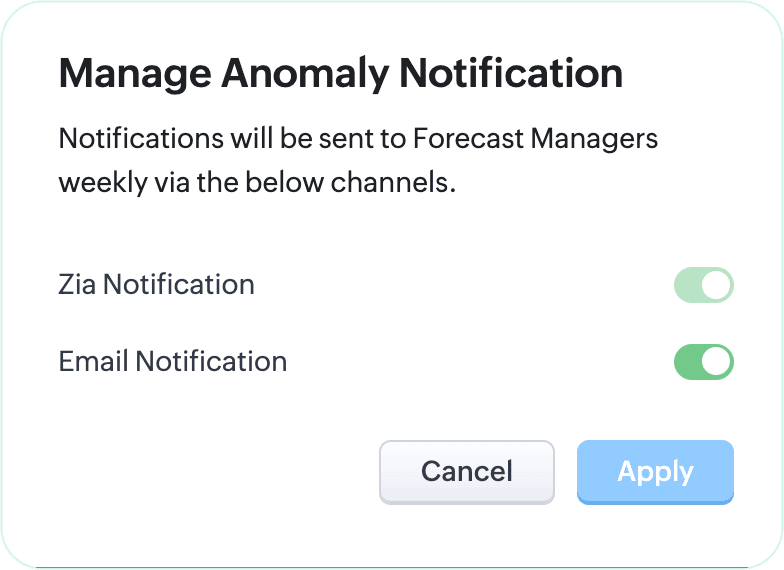 Manage Anomaly Notification

Notifications will be sent to Forecast Managers weekly via the below channels.

Zia Notification

Email Notification

Cancel

Apply